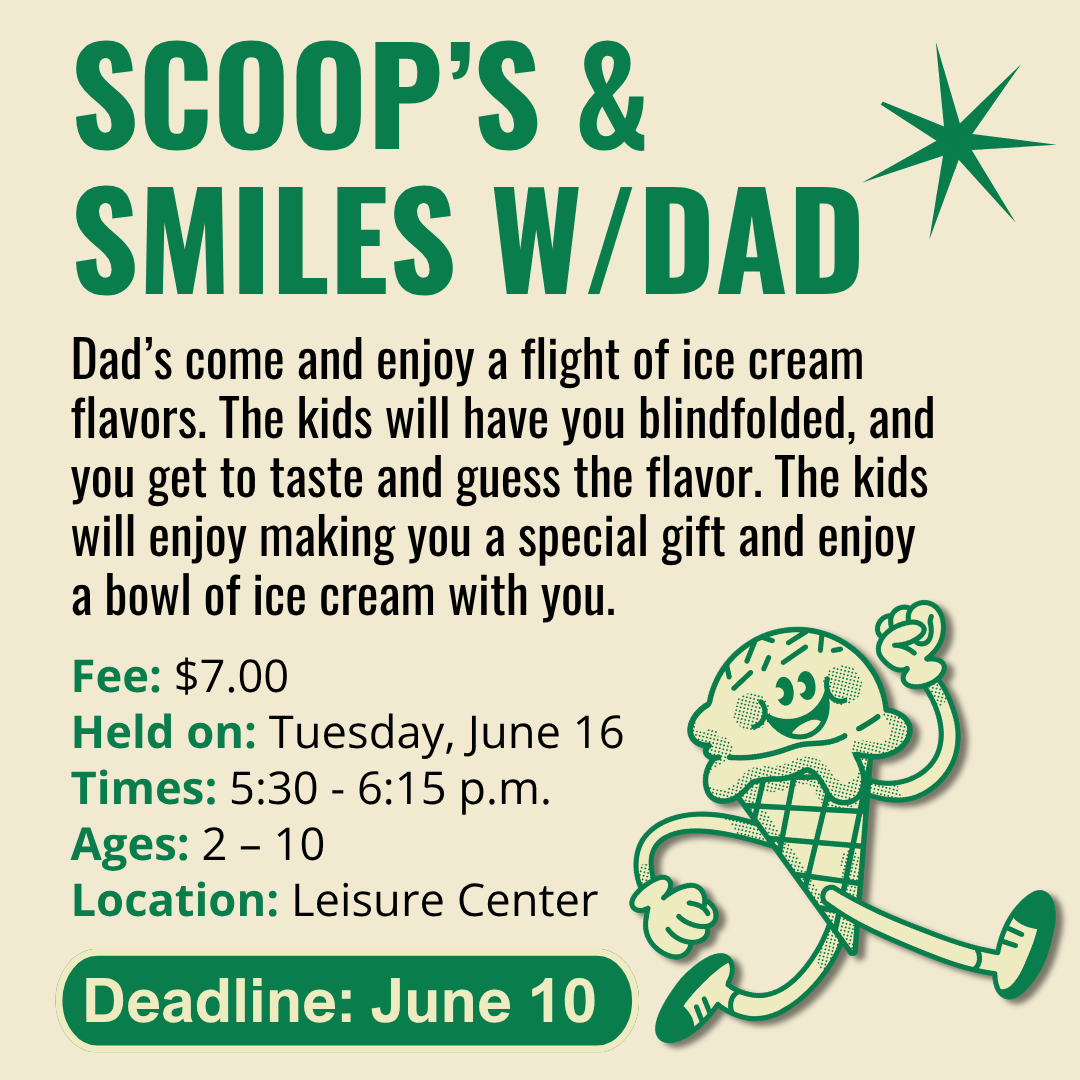 SCOOP'S & SMILES W/DAD

Dad's come and enjoy a flight of ice cream flavors. The kids will have you blindfolded, and you get to taste and guess the flavor. The kids will enjoy making you a special gift and enjoy a bowl of ice cream with you.

Fee: $7.00
Held on: Tuesday, June 16
Times: 5:30 - 6:15 p.m.
Ages: 2 – 10
Location: Leisure Center

Deadline: June 10